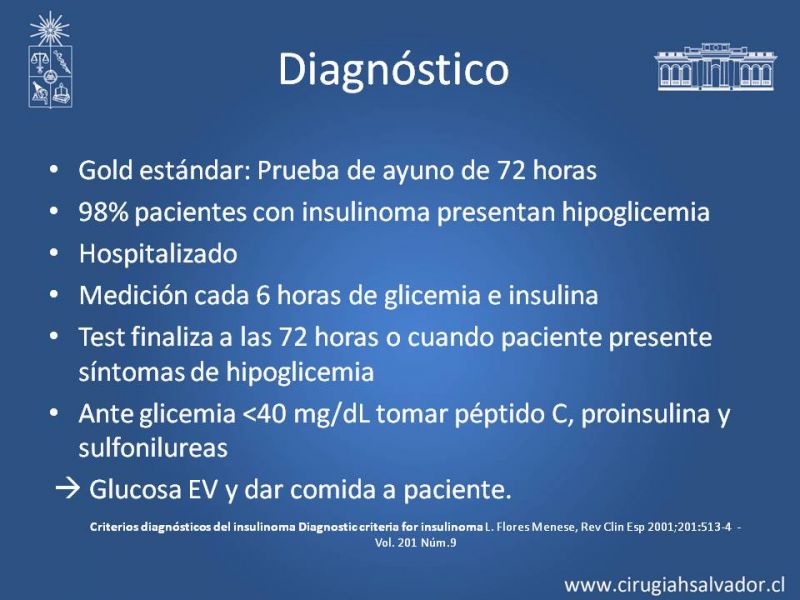 Diagnóstico

• Gold estándar: Prueba de ayuno de 72 horas
• 98% pacientes con insulinoma presentan hipoglicemia
• Hospitalizado
• Medición cada 6 horas de glicemia e insulina
• Test finaliza a las 72 horas o cuando paciente presente síntomas de hipoglicemia
• Ante glicemia <40 mg/dL tomar péptido C, proinsulina y sulfonilureas

→ Glucosa EV y dar comida a paciente.

Criterios diagnósticos del insulinoma Diagnostic criteria for insulinoma L. Flores Menese, Rev Clin Esp 2001;201:513-4 - Vol. 201 Núm.9

www.cirugiahsalvador.cl